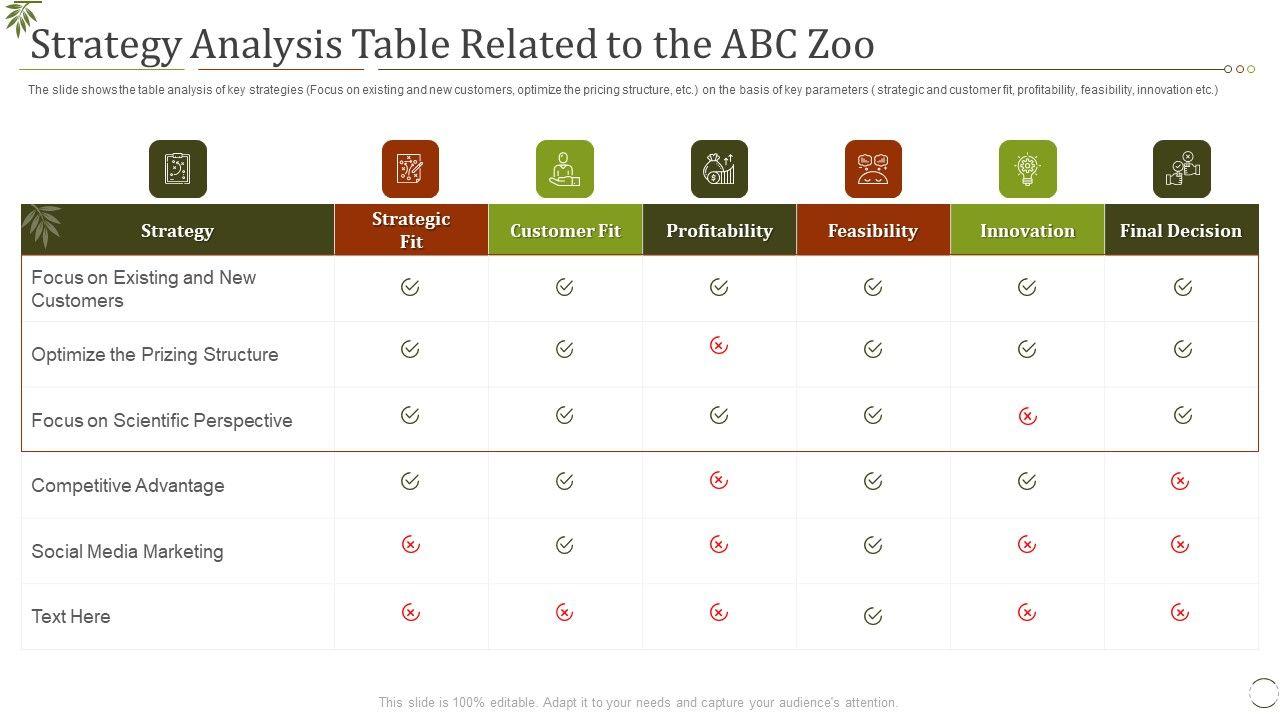 Strategy Analysis Table Related to the ABC Zoo

The slide shows the table analysis of key strategies (Focus on existing and new customers, optimize the pricing structure, etc.) on the basis of key parameters ( strategic and customer fit, profitability, feasibility, innovation etc.)

| Strategy | Strategic Fit | Customer Fit | Profitability | Feasibility | Innovation | Final Decision |
|---|---|---|---|---|---|---|
| Focus on Existing and New Customers | ✓ | ✓ | ✓ | ✓ | ✓ | ✓ |
| Optimize the Prizing Structure | ✓ | ✓ | ✗ | ✓ | ✓ | ✓ |
| Focus on Scientific Perspective | ✓ | ✓ | ✓ | ✓ | ✗ | ✓ |
| Competitive Advantage | ✓ | ✓ | ✗ | ✓ | ✓ | ✗ |
| Social Media Marketing | ✗ | ✓ | ✗ | ✓ | ✗ | ✗ |
| Text Here | ✗ | ✗ | ✗ | ✓ | ✗ | ✗ |

This slide is 100% editable. Adapt it to your needs and capture your audience's attention.